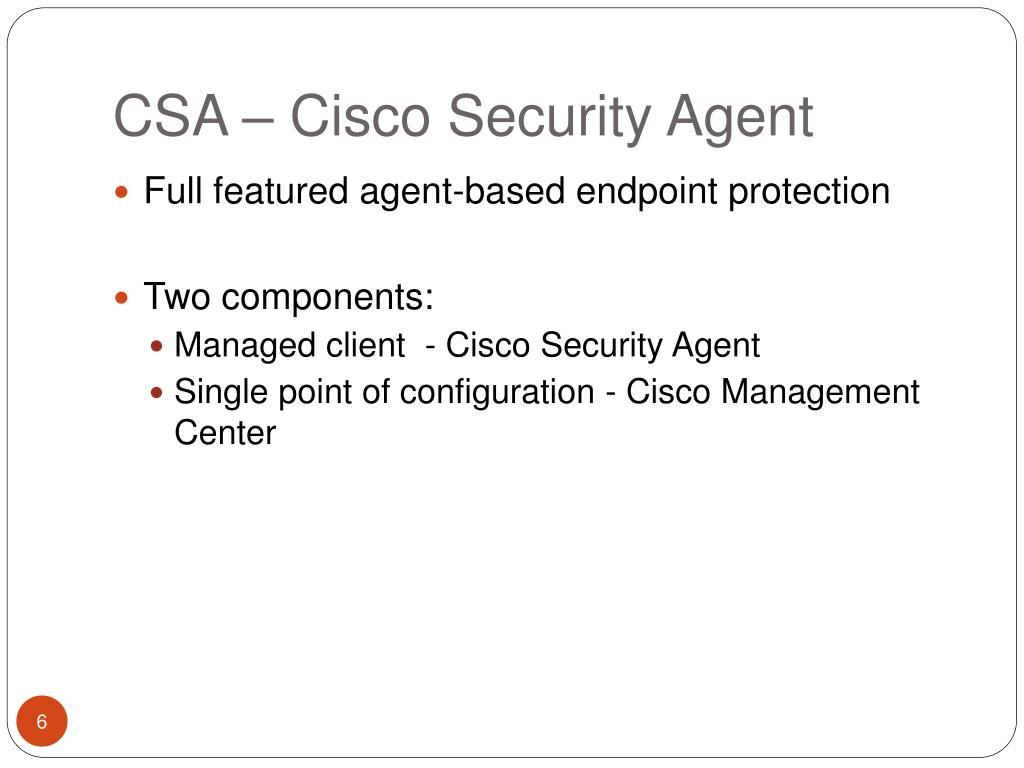 CSA – Cisco Security Agent

- Full featured agent-based endpoint protection

- Two components:
  - Managed client - Cisco Security Agent
  - Single point of configuration - Cisco Management Center

6